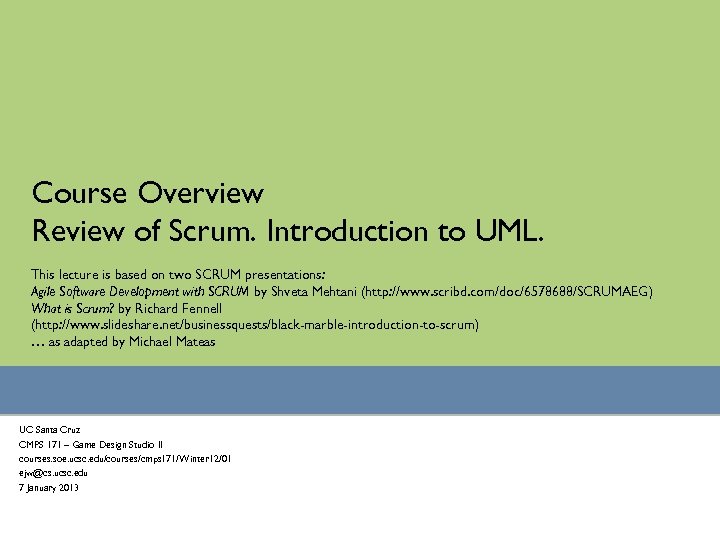 Course Overview
Review of Scrum. Introduction to UML.

This lecture is based on two SCRUM presentations:
Agile Software Development with SCRUM by Shveta Mehtani (http://www.scribd.com/doc/6578688/SCRUMAEG)
What is Scrum? by Richard Fennell
(http://www.slideshare.net/businessquests/black-marble-introduction-to-scrum)
… as adapted by Michael Mateas

UC Santa Cruz
CMPS 171 – Game Design Studio II
courses.soe.ucsc.edu/courses/cmps171/Winter12/01
ejw@cs.ucsc.edu
7 January 2013